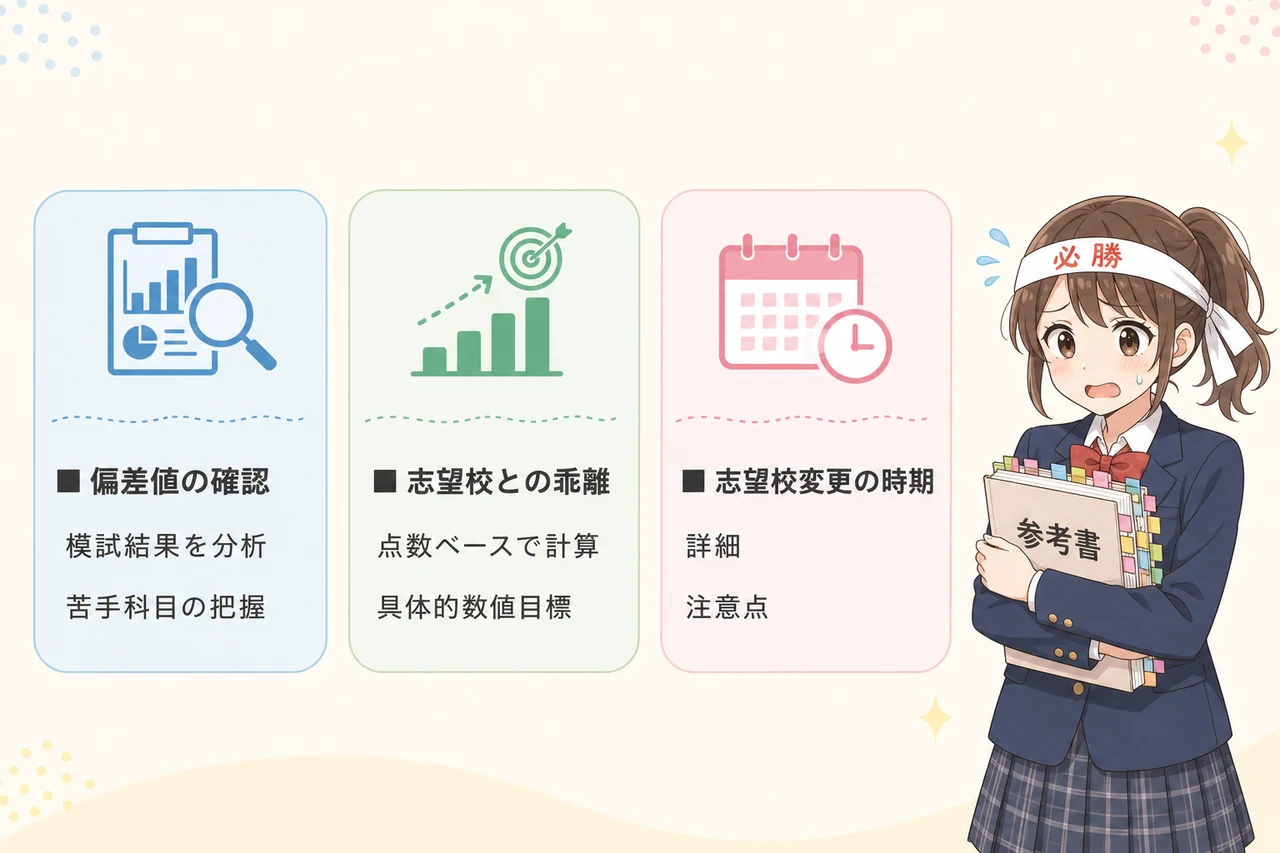 ■ 偏差値の確認

模試結果を分析

苦手科目の把握

■ 志望校との乖離

点数ベースで計算

具体的数値目標

■ 志望校変更の時期

詳細

注意点

必勝

参考書